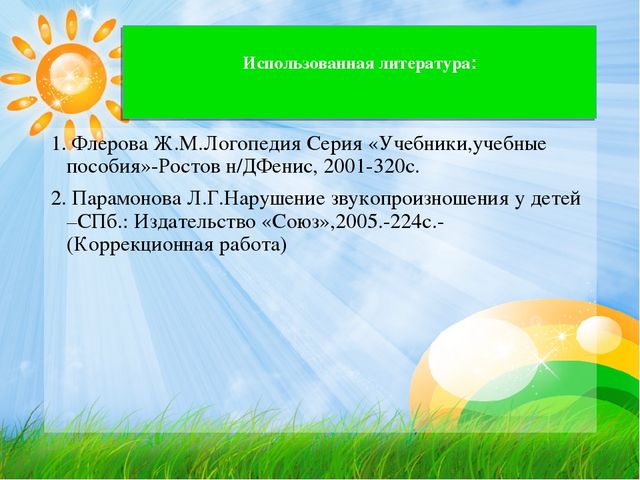 Использованная литература:

1. Флерова Ж.М.Логопедия Серия «Учебники,учебные пособия»-Ростов н/ДФенис, 2001-320с.

2. Парамонова Л.Г.Нарушение звукопроизношения у детей –СПб.: Издательство «Союз»,2005.-224с.-(Коррекционная работа)